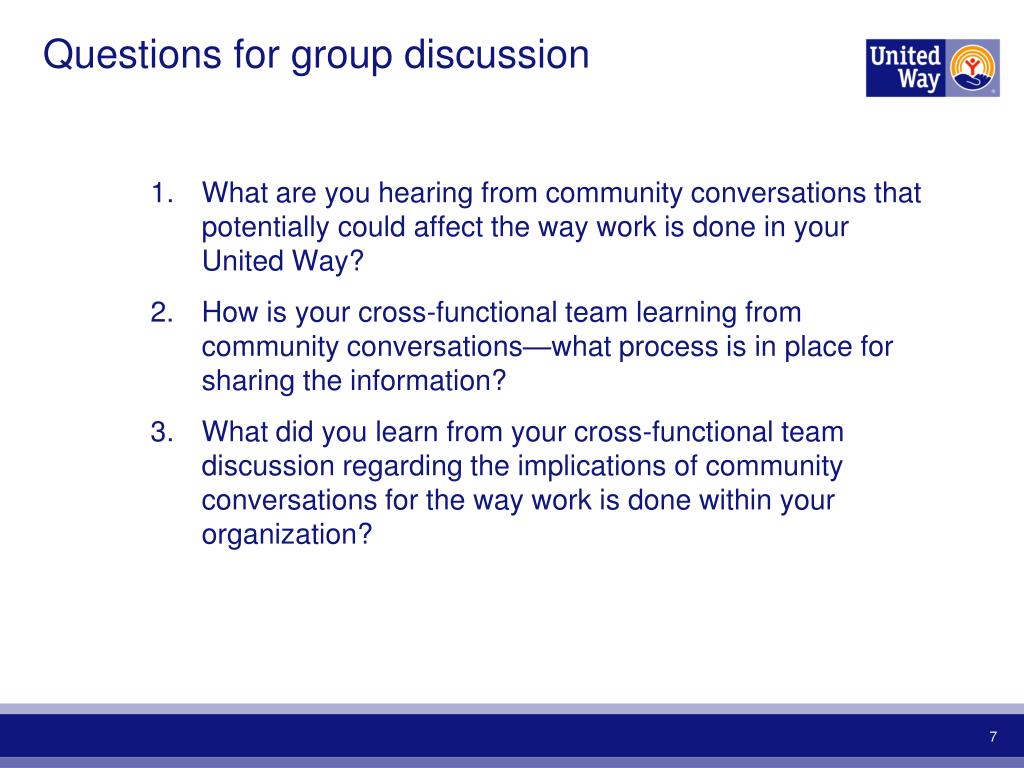 Questions for group discussion

United Way

1. What are you hearing from community conversations that potentially could affect the way work is done in your United Way?

2. How is your cross-functional team learning from community conversations—what process is in place for sharing the information?

3. What did you learn from your cross-functional team discussion regarding the implications of community conversations for the way work is done within your organization?

7